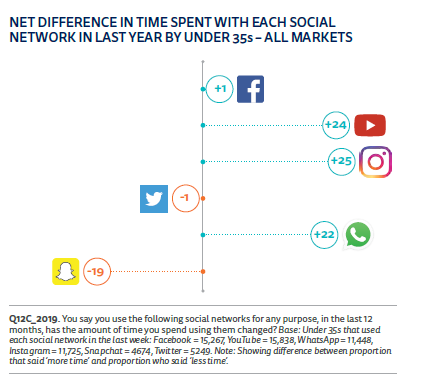 NET DIFFERENCE IN TIME SPENT WITH EACH SOCIAL NETWORK IN LAST YEAR BY UNDER 35s – ALL MARKETS

+1

+24

+25

-1

+22

-19

Q12C_2019. You say you use the following social networks for any purpose, in the last 12 months, has the amount of time you spend using them changed? Base: Under 35s that used each social network in the last week: Facebook = 15,267, YouTube = 15,838, WhatsApp = 11,448, Instagram = 11,725, Snapchat = 4674, Twitter = 5249. Note: Showing difference between proportion that said 'more time' and proportion who said 'less time'.